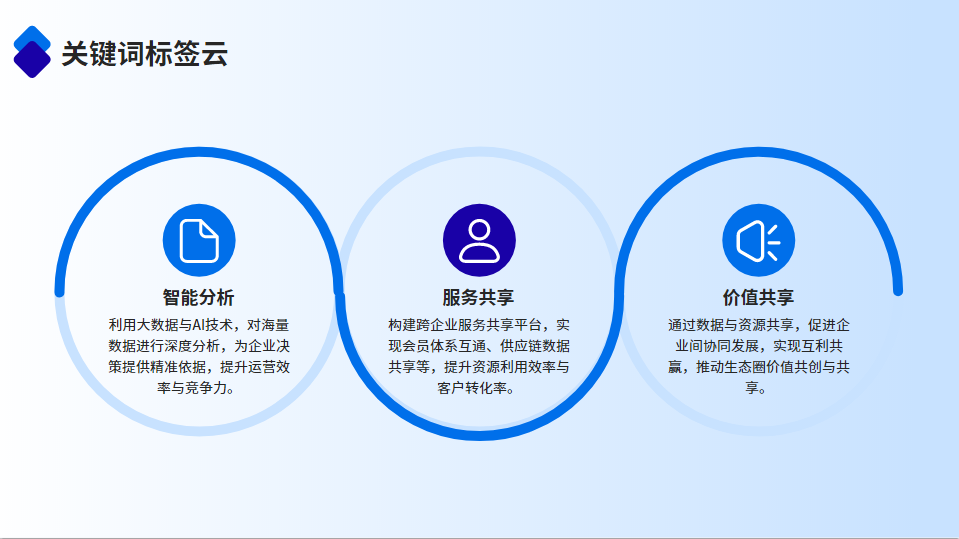 关键词标签云

智能分析

利用大数据与AI技术，对海量数据进行深度分析，为企业决策提供精准依据，提升运营效率与竞争力。

服务共享

构建跨企业服务共享平台，实现会员体系互通、供应链数据共享等，提升资源利用效率与客户转化率。

价值共享

通过数据与资源共享，促进企业间协同发展，实现互利共赢，推动生态圈价值共创与共享。